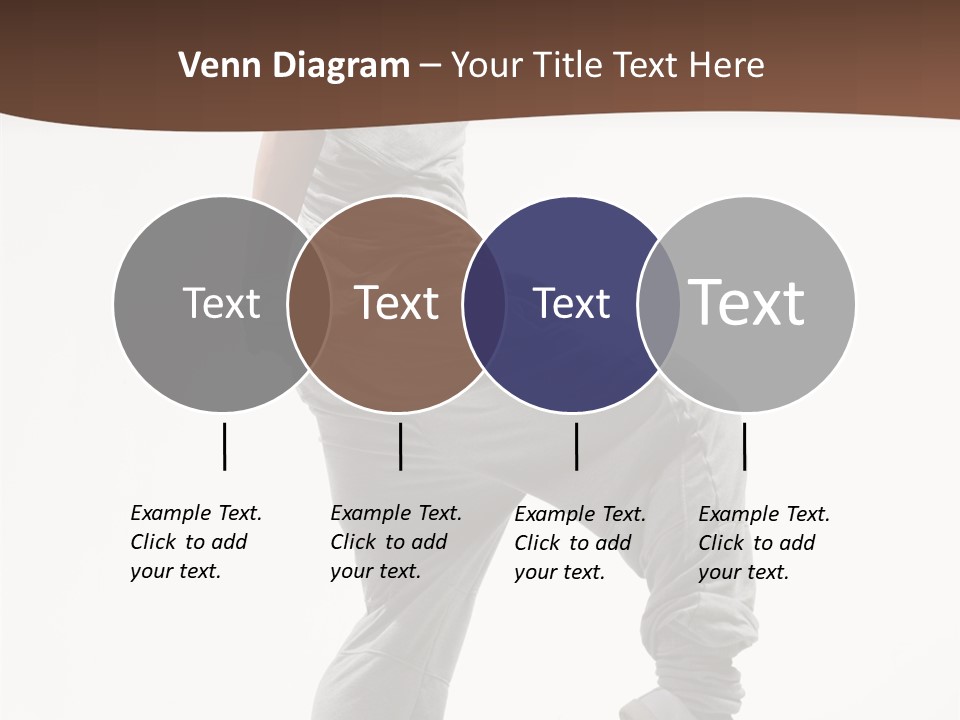 Venn Diagram – Your Title Text Here

Text

Text

Text

Text

Example Text. Click to add your text.

Example Text. Click to add your text.

Example Text. Click to add your text.

Example Text. Click to add your text.